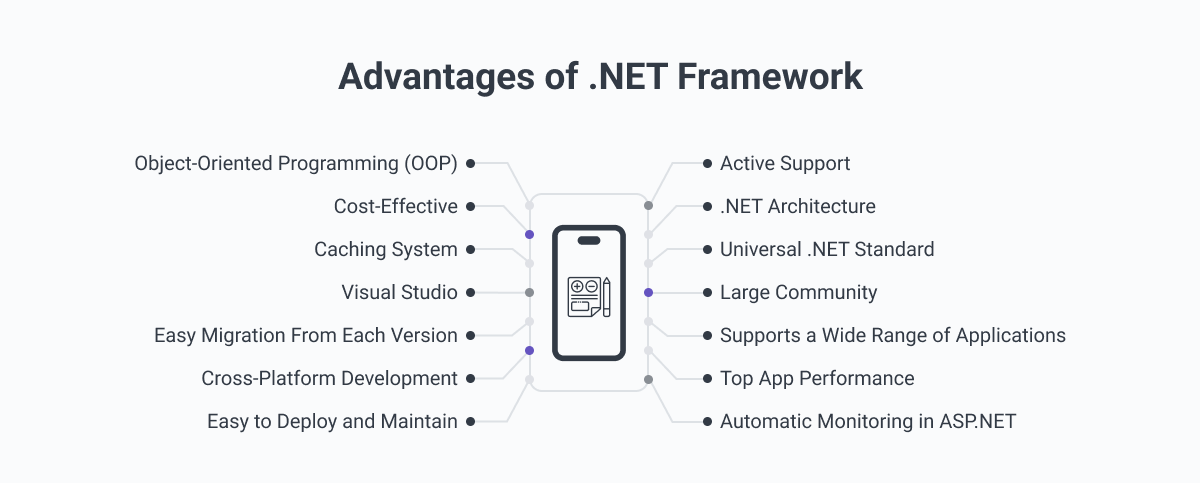 Advantages of .NET Framework

Object-Oriented Programming (OOP)
Cost-Effective
Caching System
Visual Studio
Easy Migration From Each Version
Cross-Platform Development
Easy to Deploy and Maintain

Active Support
.NET Architecture
Universal .NET Standard
Large Community
Supports a Wide Range of Applications
Top App Performance
Automatic Monitoring in ASP.NET